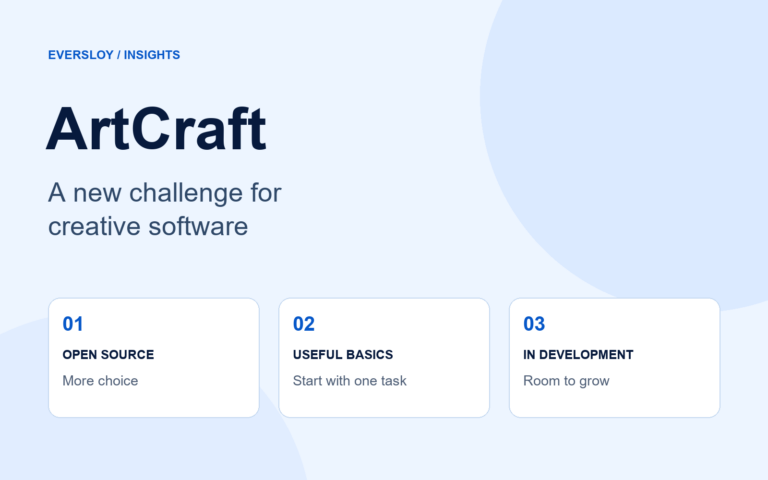 EVERSLOY / INSIGHTS

ArtCraft

A new challenge for creative software

01

OPEN SOURCE

More choice

02

USEFUL BASICS

Start with one task

03

IN DEVELOPMENT

Room to grow